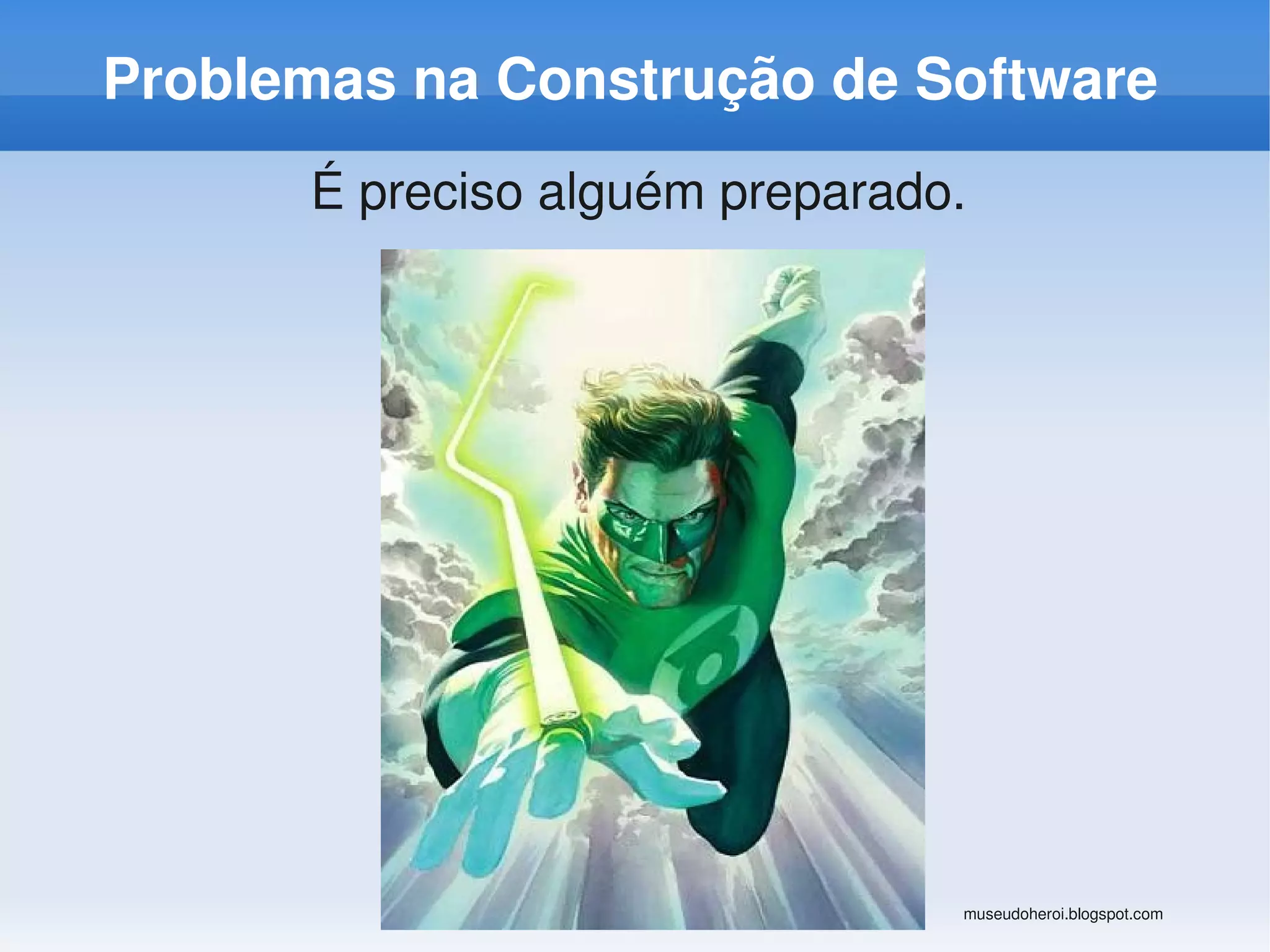 Problemas na Construção de Software

É preciso alguém preparado.

museudoheroi.blogspot.com